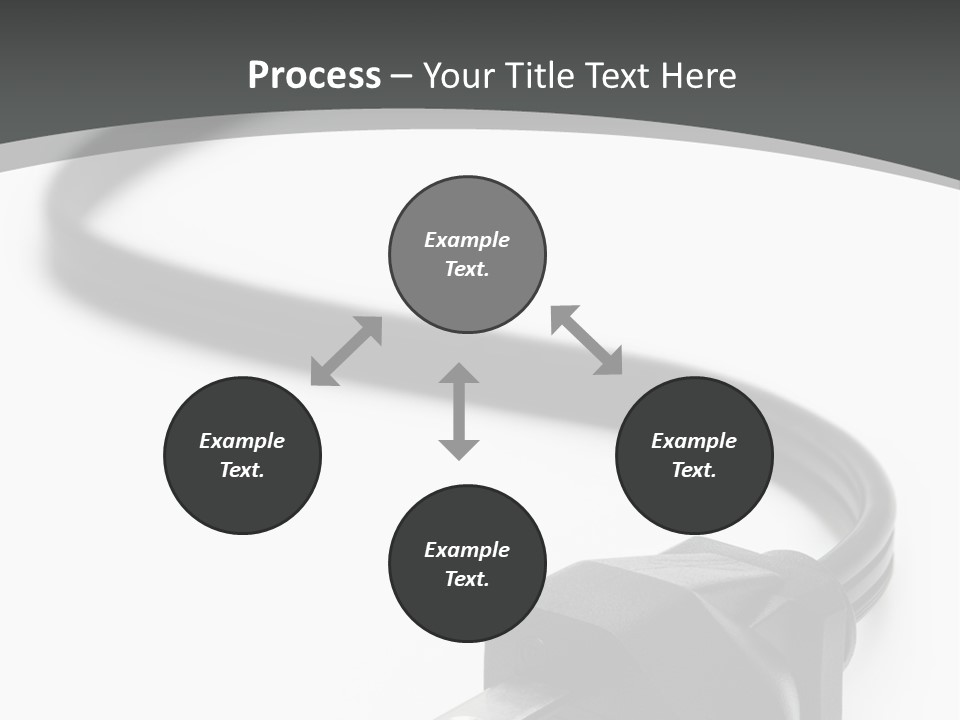 Process – Your Title Text Here

Example Text.

Example Text.

Example Text.

Example Text.